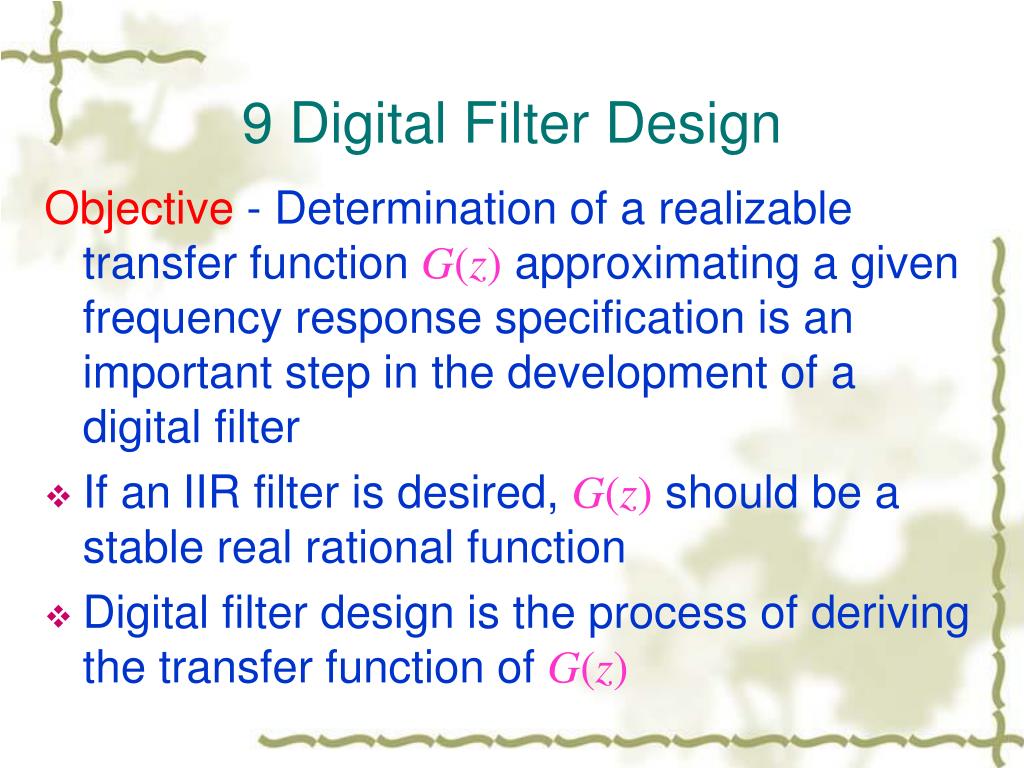 9 Digital Filter Design

Objective - Determination of a realizable transfer function $G(z)$ approximating a given frequency response specification is an important step in the development of a digital filter

❖ If an IIR filter is desired, $G(z)$ should be a stable real rational function

❖ Digital filter design is the process of deriving the transfer function of $G(z)$